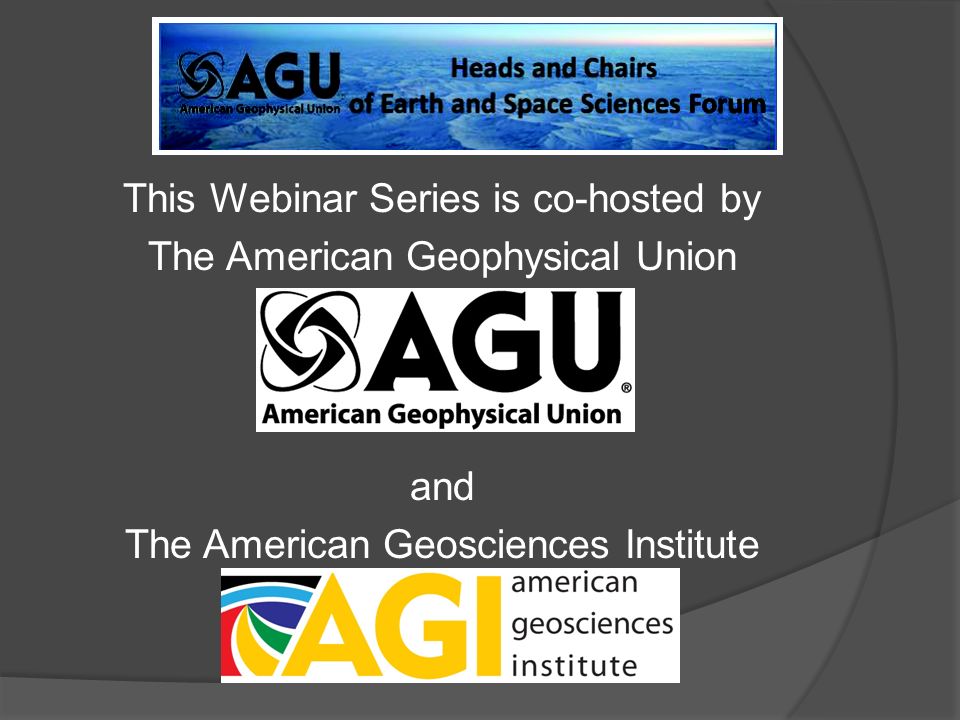 AGU
American Geophysical Union
Heads and Chairs of Earth and Space Sciences Forum

This Webinar Series is co-hosted by
The American Geophysical Union

AGU®
American Geophysical Union

and
The American Geosciences Institute

AGI
american
geosciences
institute